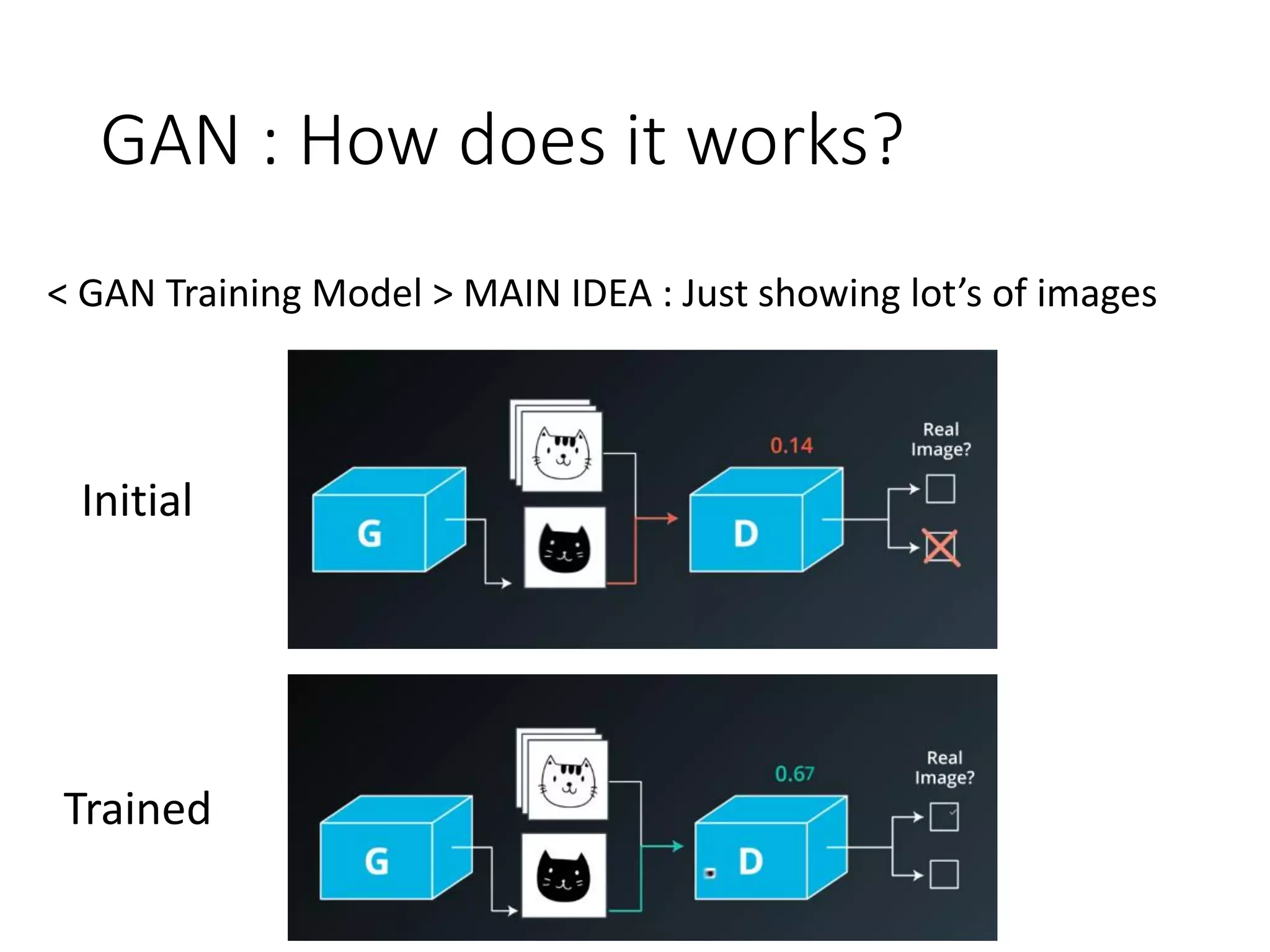 GAN : How does it works?

< GAN Training Model > MAIN IDEA : Just showing lot's of images

Initial

G

0.14

D

Real Image?

Trained

G

0.67

D

Real Image?